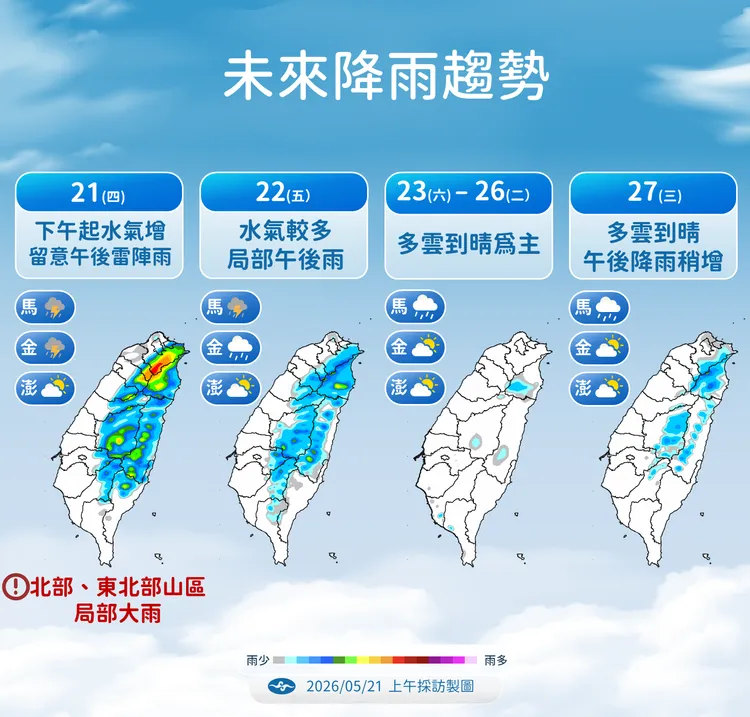 未來降雨趨勢

21(四)
下午起水氣增
留意午後雷陣雨
馬
金
澎
!北部、東北部山區
局部大雨

22(五)
水氣較多
局部午後雨
馬
金
澎

23(六) – 26(二)
多雲到晴爲主
馬
金
澎

27(三)
多雲到晴
午後降雨稍增
馬
金
澎

雨少 雨多
2026/05/21 上午採訪製圖